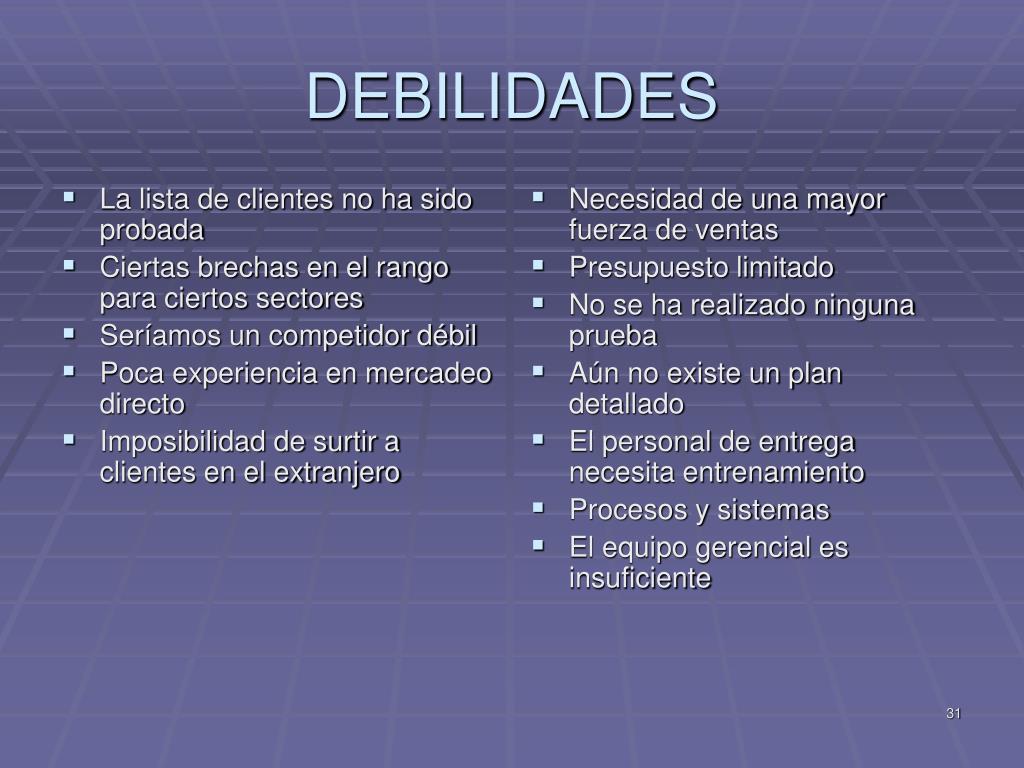 DEBILIDADES

- La lista de clientes no ha sido probada
- Ciertas brechas en el rango para ciertos sectores
- Seríamos un competidor débil
- Poca experiencia en mercadeo directo
- Imposibilidad de surtir a clientes en el extranjero

- Necesidad de una mayor fuerza de ventas
- Presupuesto limitado
- No se ha realizado ninguna prueba
- Aún no existe un plan detallado
- El personal de entrega necesita entrenamiento
- Procesos y sistemas
- El equipo gerencial es insuficiente

31